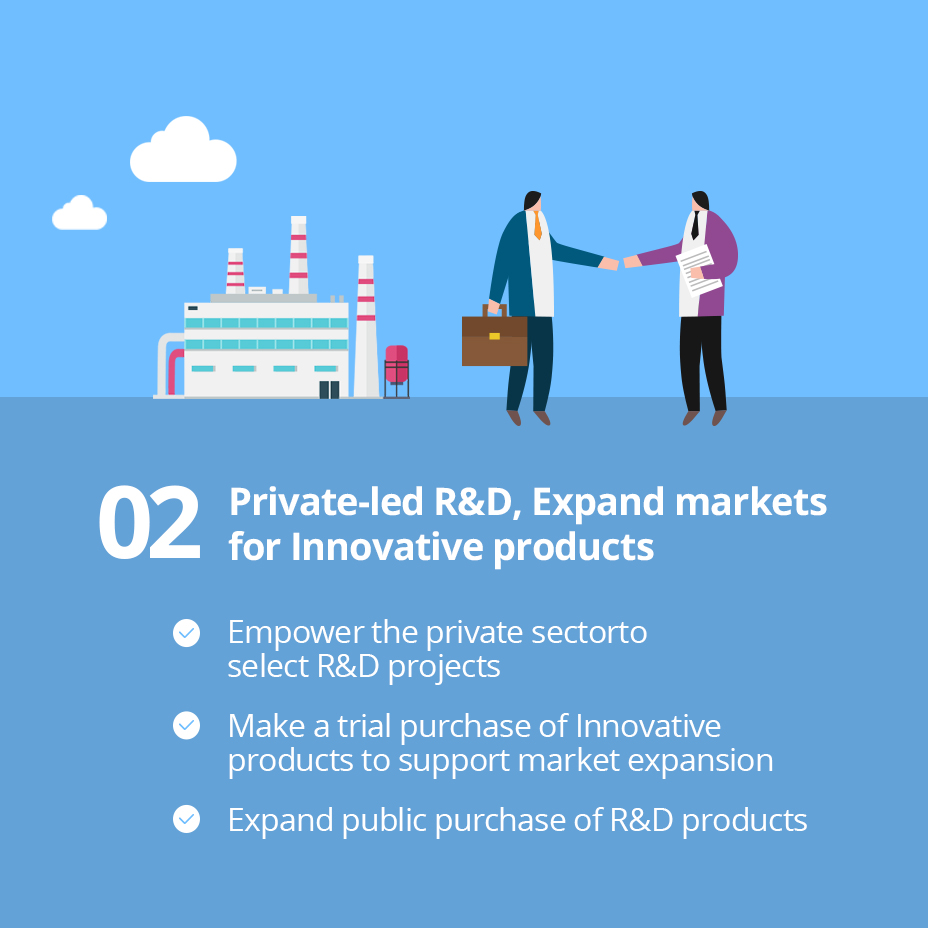 02 Private-led R&D, Expand markets for Innovative products

Empower the private sectorto select R&D projects

Make a trial purchase of Innovative products to support market expansion

Expand public purchase of R&D products